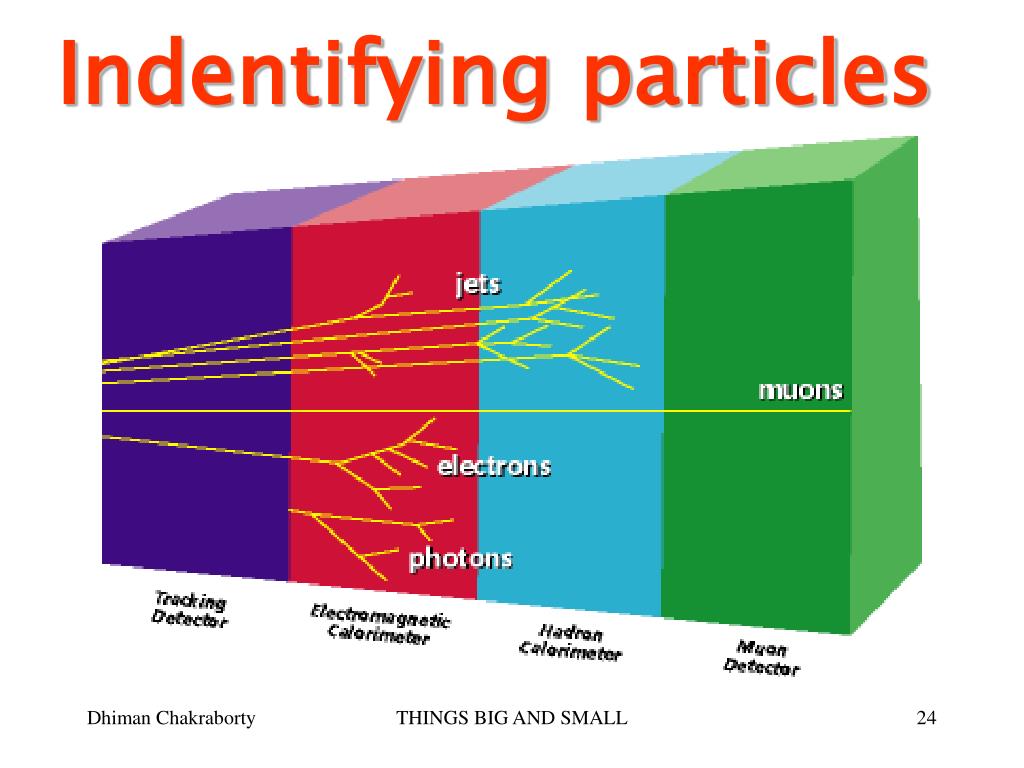 Indentifying particles

jets

muons

electrons

photons

Tracking Detector

Electromagnetic Calorimeter

Hadron Calorimeter

Muon Detector

Dhiman Chakraborty

THINGS BIG AND SMALL

24